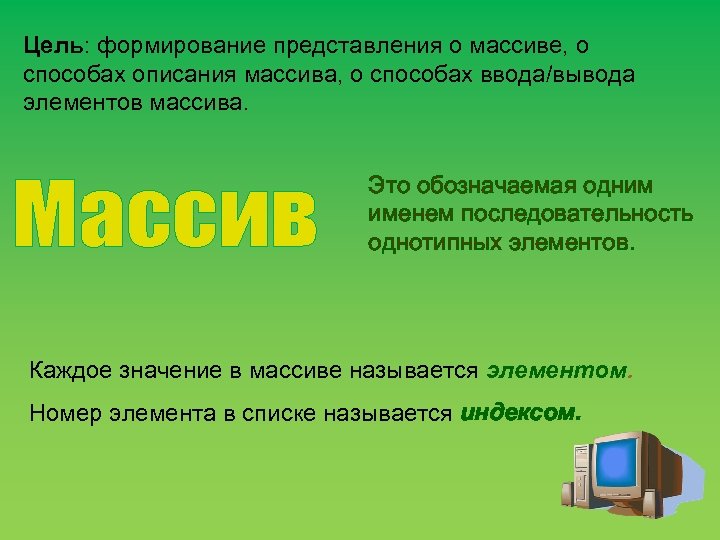 Цель: формирование представления о массиве, о способах описания массива, о способах ввода/вывода элементов массива.

Массив

Это обозначаемая одним именем последовательность однотипных элементов.

Каждое значение в массиве называется элементом.

Номер элемента в списке называется индексом.